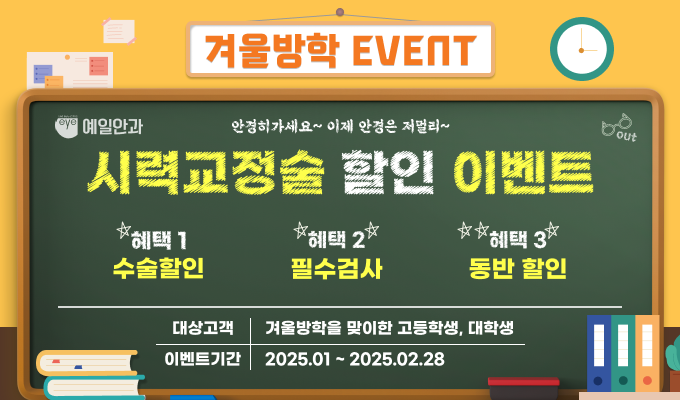 겨울방학 EVENT

eye 예일안과

안경히가세요~ 이제 안경은 저멀리~

out

시력교정술 할인 이벤트

혜택 1
수술할인

혜택 2
필수검사

혜택 3
동반 할인

| 대상고객 | 겨울방학을 맞이한 고등학생, 대학생 |
|---|---|
| 이벤트기간 | 2025.01 ~ 2025.02.28 |